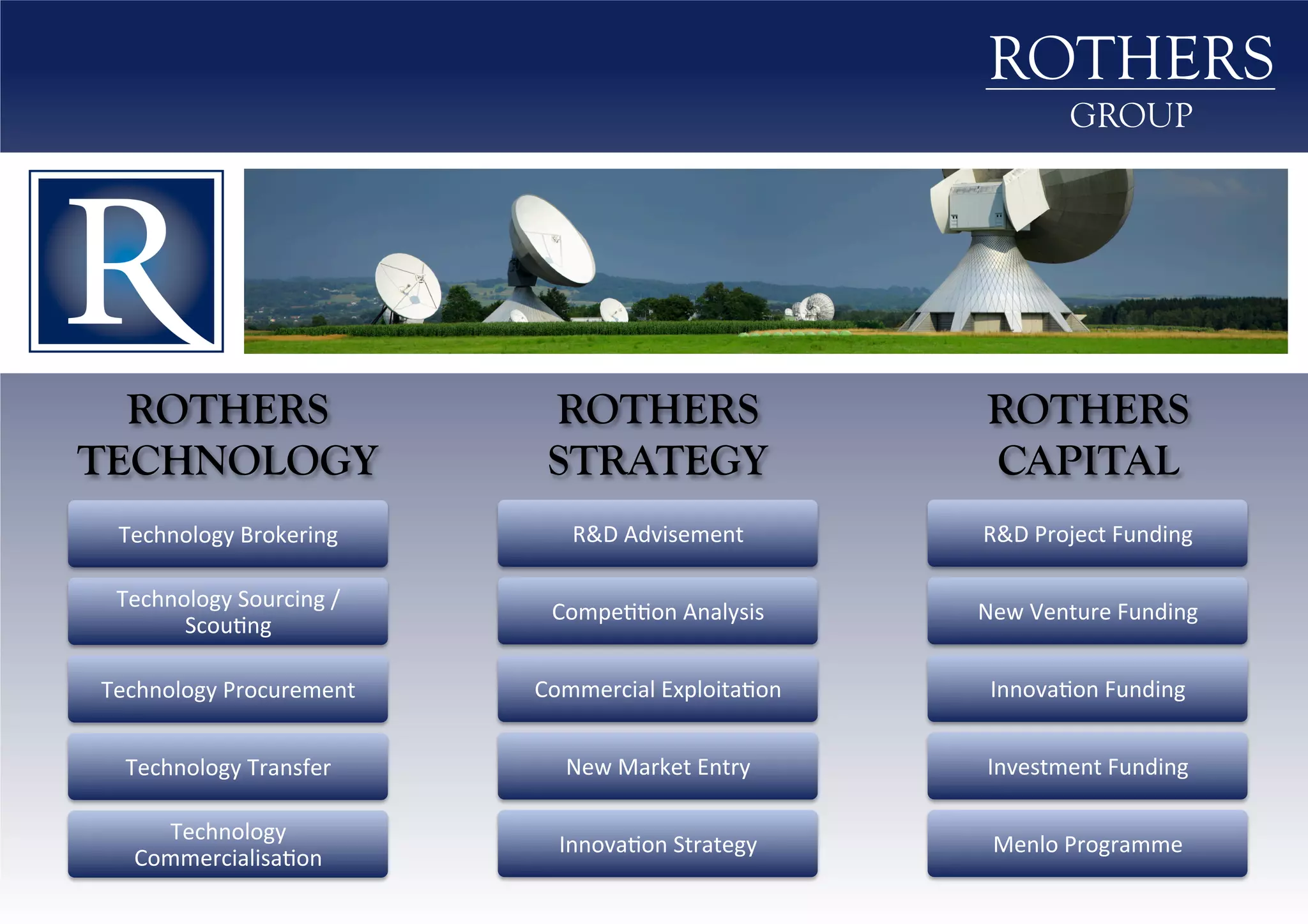 ROTHERS
GROUP

R

ROTHERS TECHNOLOGY

Technology Brokering

Technology Sourcing / Scouting

Technology Procurement

Technology Transfer

Technology Commercialisation

ROTHERS STRATEGY

R&D Advisement

Competition Analysis

Commercial Exploitation

New Market Entry

Innovation Strategy

ROTHERS CAPITAL

R&D Project Funding

New Venture Funding

Innovation Funding

Investment Funding

Menlo Programme